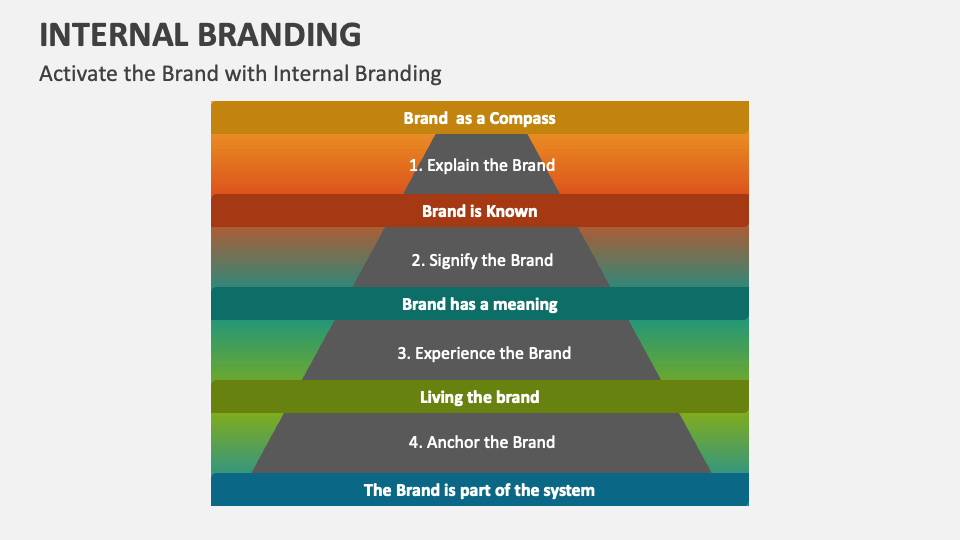 INTERNAL BRANDING

Activate the Brand with Internal Branding

Brand  as a Compass

1. Explain the Brand

Brand is Known

2. Signify the Brand

Brand has a meaning

3. Experience the Brand

Living the brand

4. Anchor the Brand

The Brand is part of the system